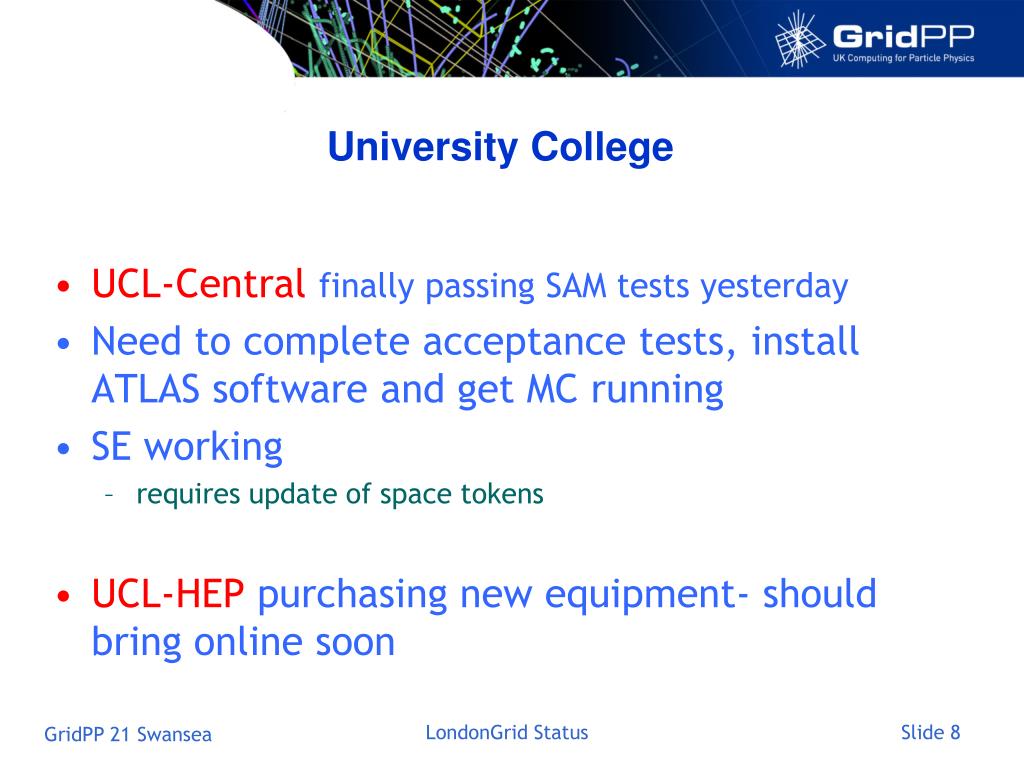 GridPP
UK Computing for Particle Physics

University College

• UCL-Central finally passing SAM tests yesterday
• Need to complete acceptance tests, install ATLAS software and get MC running
• SE working
– requires update of space tokens

• UCL-HEP purchasing new equipment- should bring online soon

GridPP 21 Swansea
LondonGrid Status
Slide 8